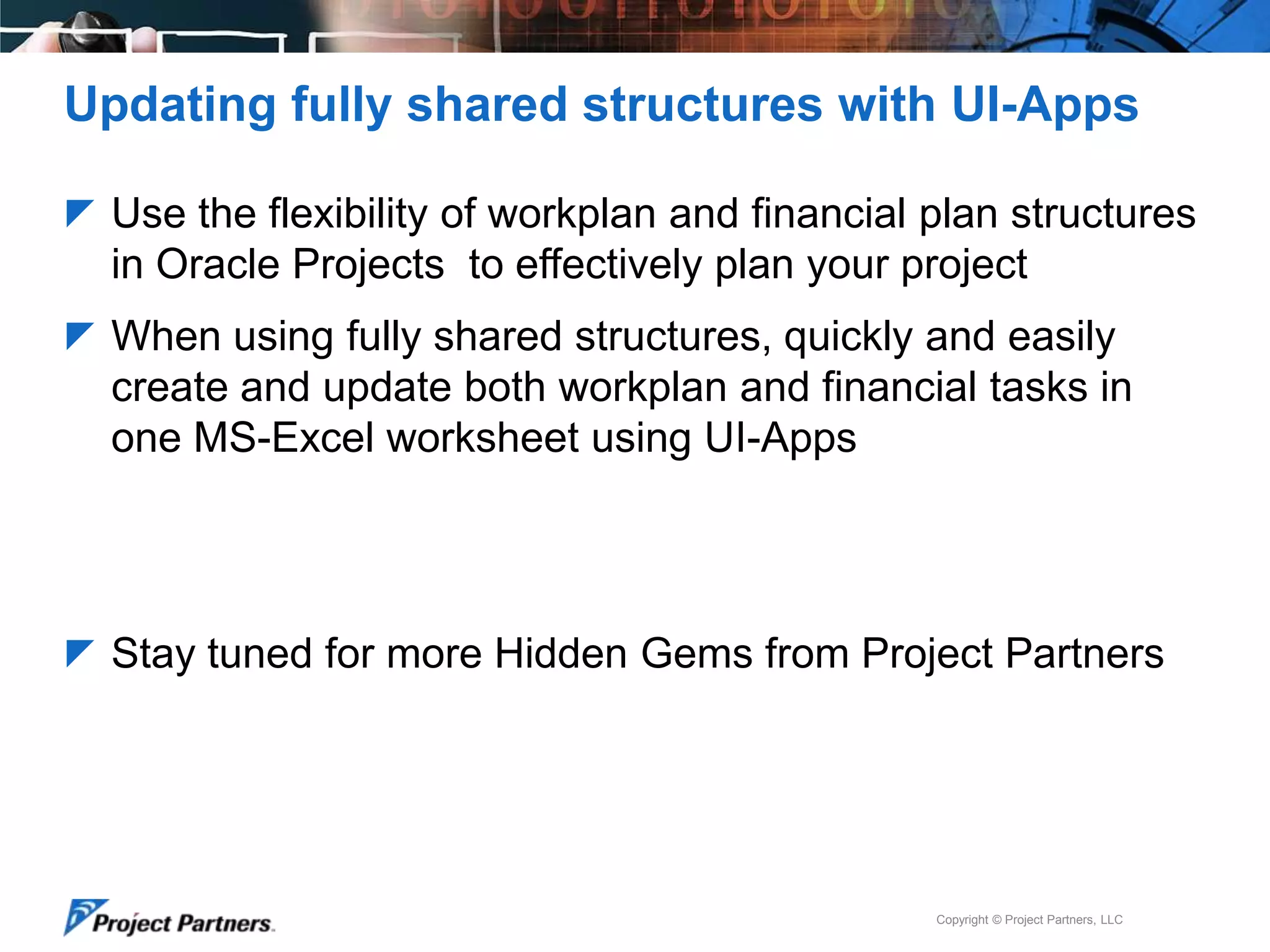 Updating fully shared structures with UI-Apps

Use the flexibility of workplan and financial plan structures in Oracle Projects  to effectively plan your project

When using fully shared structures, quickly and easily create and update both workplan and financial tasks in one MS-Excel worksheet using UI-Apps

Stay tuned for more Hidden Gems from Project Partners

Project Partners

Copyright © Project Partners, LLC